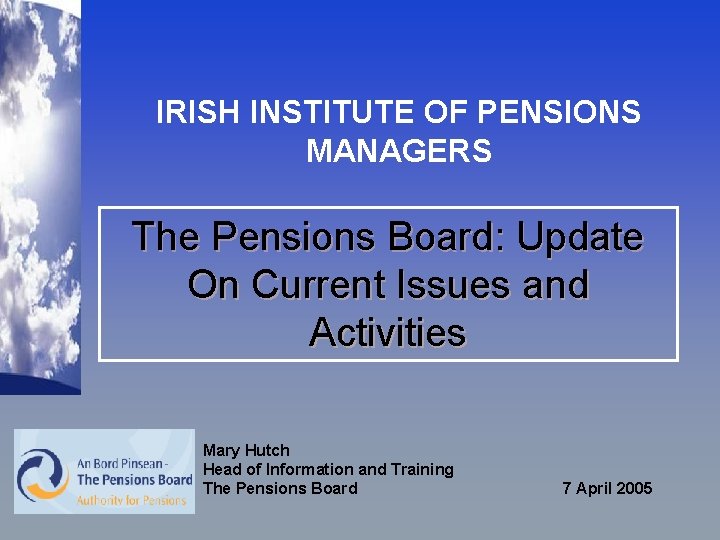 IRISH INSTITUTE OF PENSIONS MANAGERS

The Pensions Board: Update On Current Issues and Activities

An Bord Pinsean - The Pensions Board Authority for Pensions

Mary Hutch
Head of Information and Training
The Pensions Board

7 April 2005